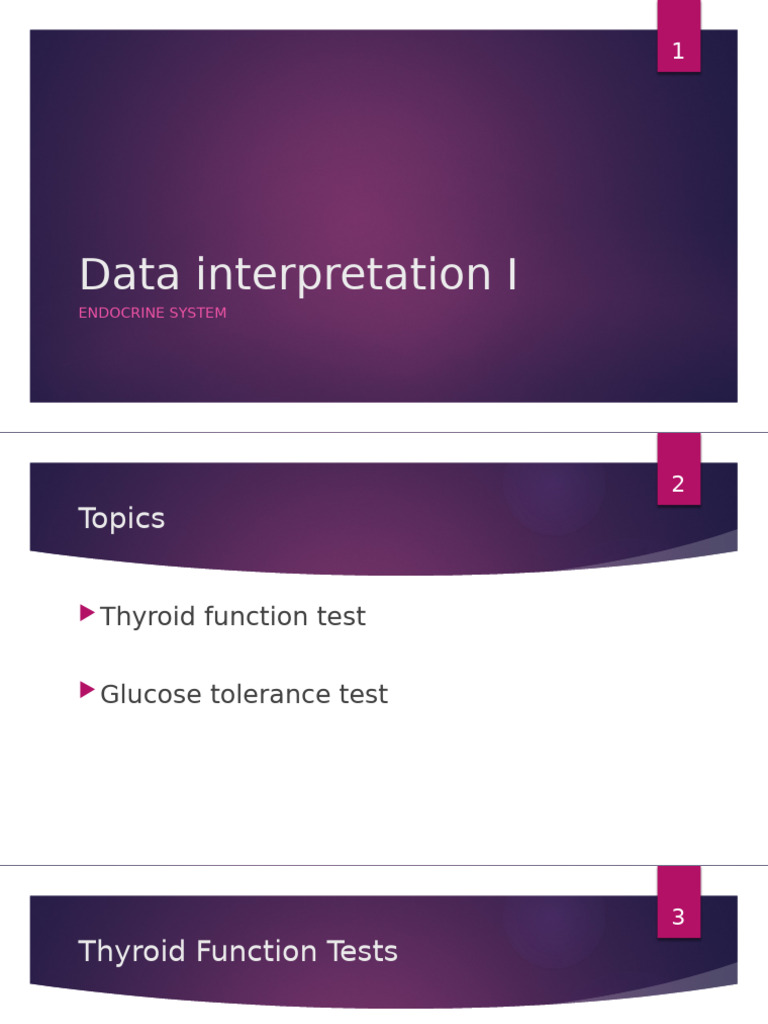 1

Data interpretation I

ENDOCRINE SYSTEM

2

Topics

Thyroid function test

Glucose tolerance test

3

Thyroid Function Tests